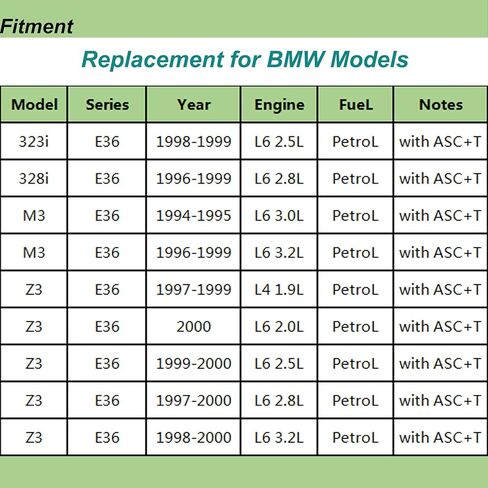 Fitment

Replacement for BMW Models

| Model | Series | Year | Engine | FueL | Notes |
|---|---|---|---|---|---|
| 323i | E36 | 1998-1999 | L6 2.5L | PetroL | with ASC+T |
| 328i | E36 | 1996-1999 | L6 2.8L | PetroL | with ASC+T |
| M3 | E36 | 1994-1995 | L6 3.0L | PetroL | with ASC+T |
| M3 | E36 | 1996-1999 | L6 3.2L | PetroL | with ASC+T |
| Z3 | E36 | 1997-1999 | L4 1.9L | PetroL | with ASC+T |
| Z3 | E36 | 2000 | L6 2.0L | PetroL | with ASC+T |
| Z3 | E36 | 1999-2000 | L6 2.5L | PetroL | with ASC+T |
| Z3 | E36 | 1997-2000 | L6 2.8L | PetroL | with ASC+T |
| Z3 | E36 | 1998-2000 | L6 3.2L | PetroL | with ASC+T |